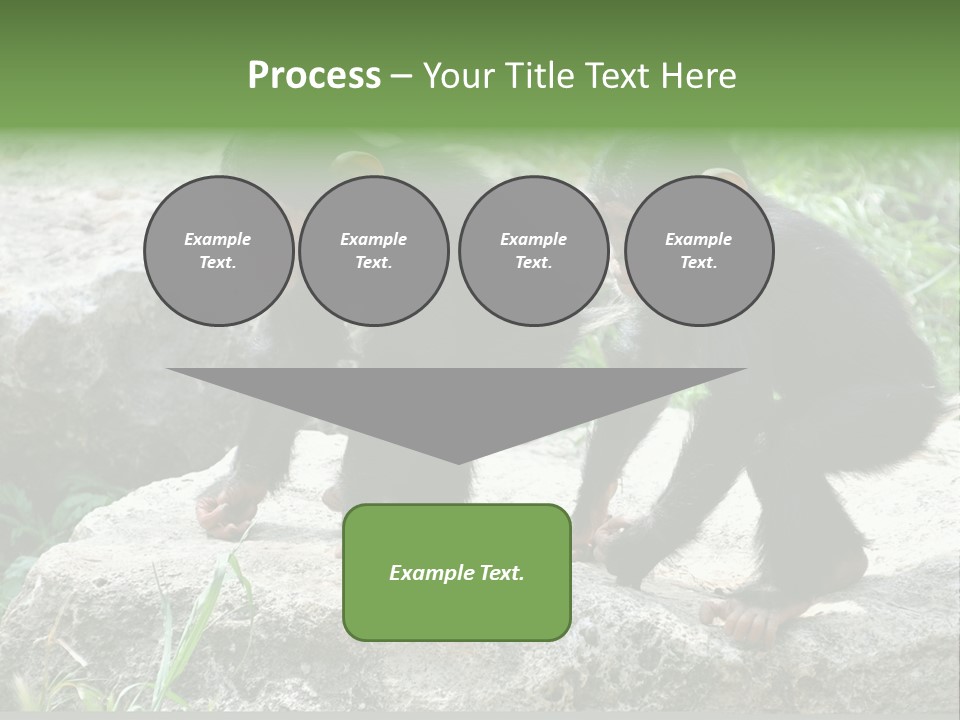 Process – Your Title Text Here

Example Text.

Example Text.

Example Text.

Example Text.

Example Text.